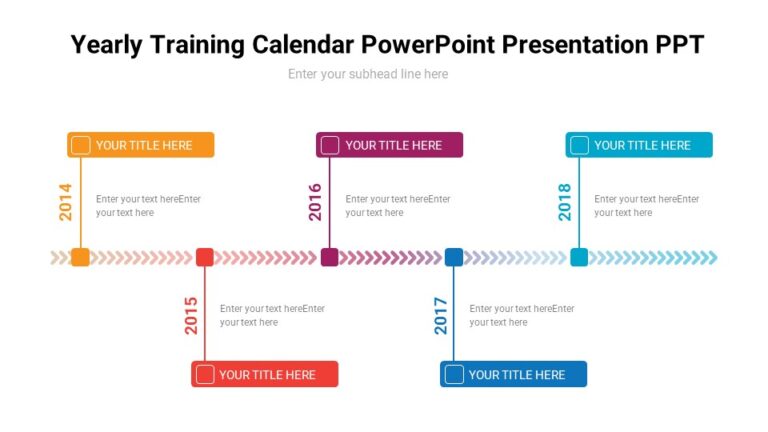 Yearly Training Calendar PowerPoint Presentation PPT

Enter your subhead line here

YOUR TITLE HERE

2014

Enter your text hereEnter your text here

YOUR TITLE HERE

2016

Enter your text hereEnter your text here

YOUR TITLE HERE

2018

Enter your text hereEnter your text here

2015

Enter your text hereEnter your text here

YOUR TITLE HERE

2017

Enter your text hereEnter your text here

YOUR TITLE HERE